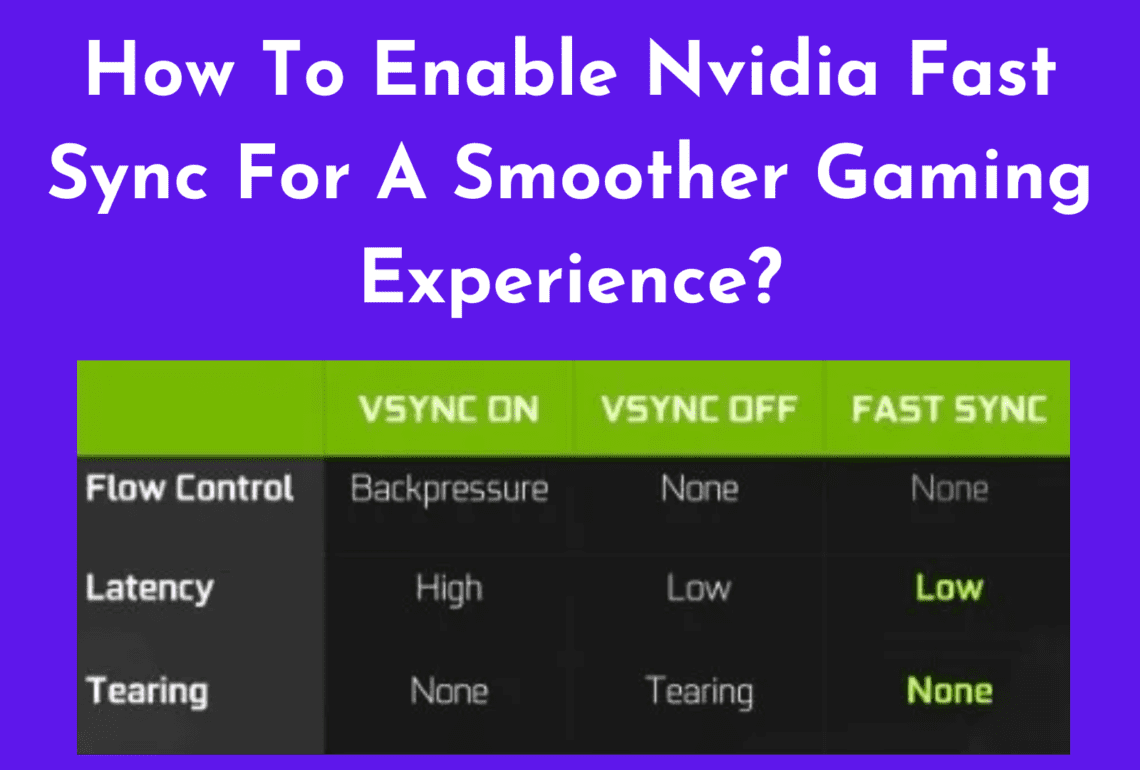 How To Enable Nvidia Fast Sync For A Smoother Gaming Experience?

| | VSYNC ON | VSYNC OFF | FAST SYNC |
|---|---|---|---|
| Flow Control | Backpressure | None | None |
| Latency | High | Low | Low |
| Tearing | None | Tearing | None |